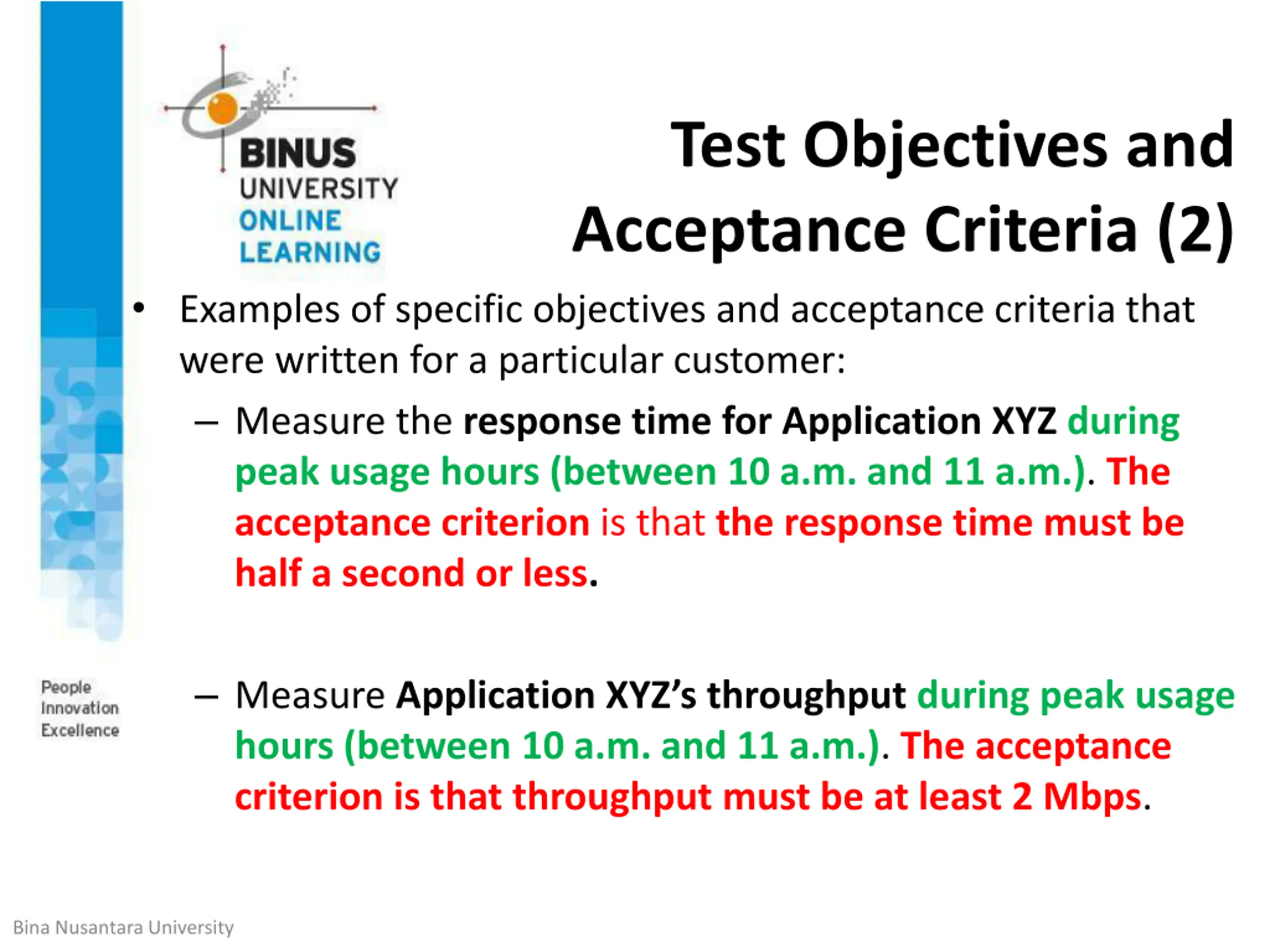 BINUS UNIVERSITY ONLINE LEARNING

Test Objectives and Acceptance Criteria (2)

• Examples of specific objectives and acceptance criteria that were written for a particular customer:

– Measure the response time for Application XYZ during peak usage hours (between 10 a.m. and 11 a.m.). The acceptance criterion is that the response time must be half a second or less.

– Measure Application XYZ's throughput during peak usage hours (between 10 a.m. and 11 a.m.). The acceptance criterion is that throughput must be at least 2 Mbps.

People Innovation Excellence

Bina Nusantara University